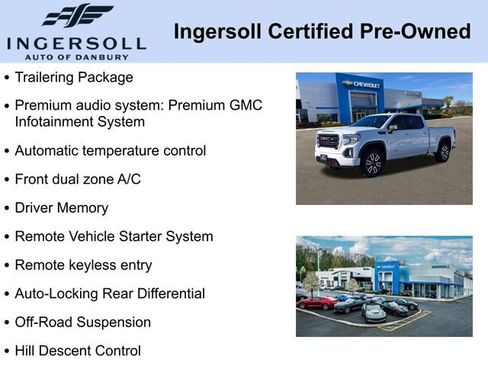 INGERSOLL
AUTO OF DANBURY

Ingersoll Certified Pre-Owned

• Trailering Package
• Premium audio system: Premium GMC Infotainment System
• Automatic temperature control
• Front dual zone A/C
• Driver Memory
• Remote Vehicle Starter System
• Remote keyless entry
• Auto-Locking Rear Differential
• Off-Road Suspension
• Hill Descent Control

CHEVROLET

GMC

CHEVROLET
INGERSOLL